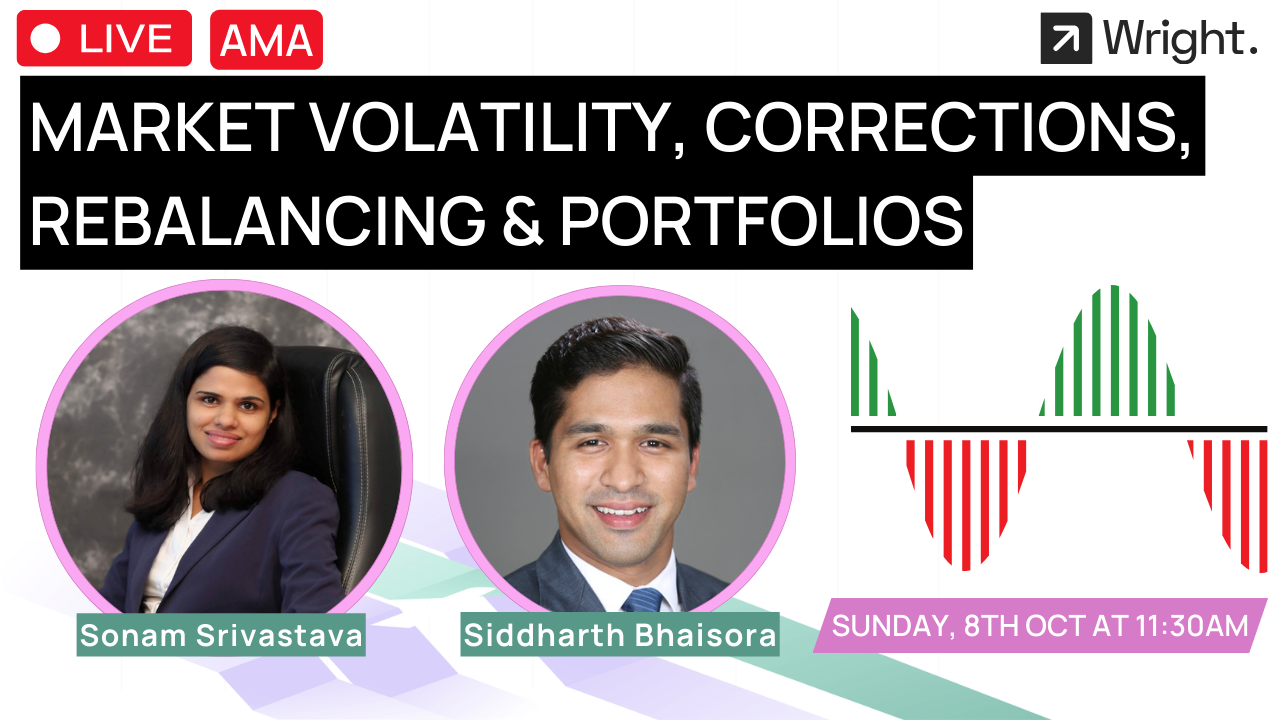 LIVE AMA

Wright.

MARKET VOLATILITY, CORRECTIONS, REBALANCING & PORTFOLIOS

Sonam Srivastava

Siddharth Bhaisora

SUNDAY, 8TH OCT AT 11:30AM